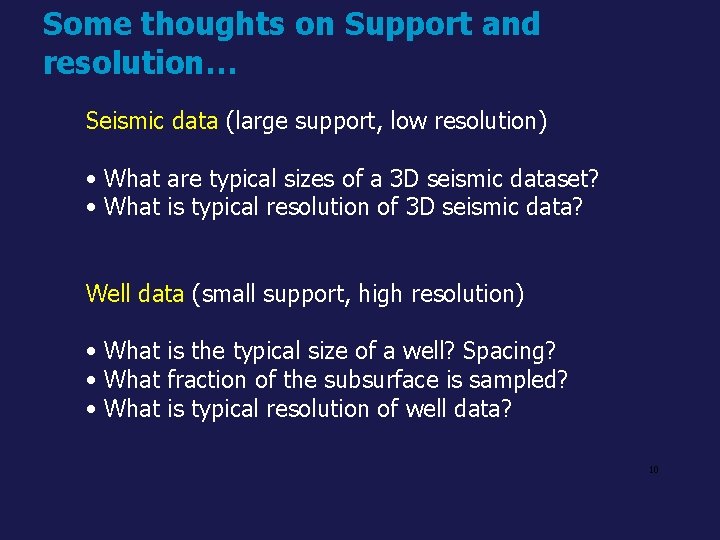 Some thoughts on Support and resolution…

Seismic data (large support, low resolution)

• What are typical sizes of a 3D seismic dataset?
• What is typical resolution of 3D seismic data?

Well data (small support, high resolution)

• What is the typical size of a well? Spacing?
• What fraction of the subsurface is sampled?
• What is typical resolution of well data?

10